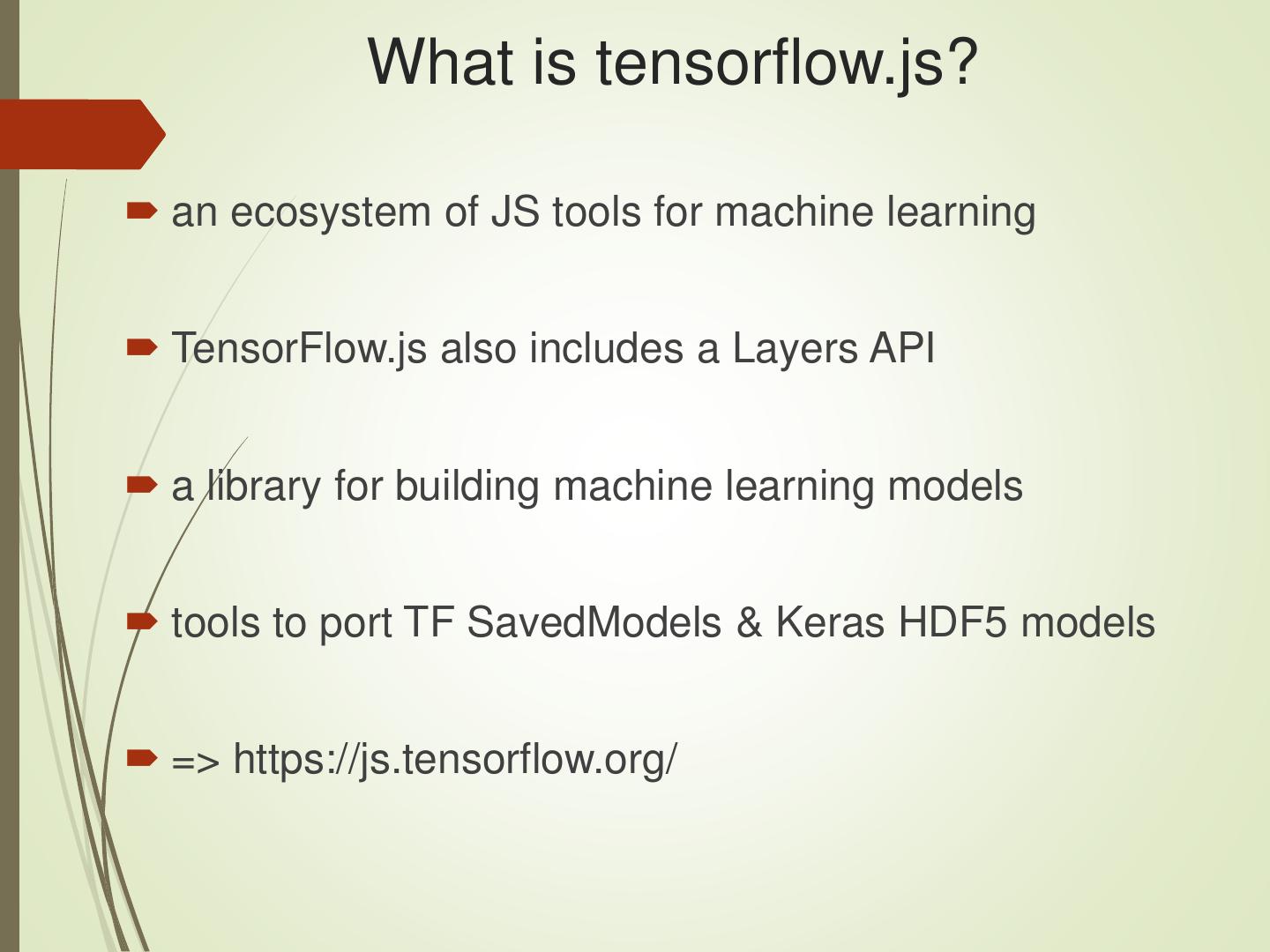 What is tensorflow.js?

an ecosystem of JS tools for machine learning

TensorFlow.js also includes a Layers API

a library for building machine learning models

tools to port TF SavedModels & Keras HDF5 models

=> https://js.tensorflow.org/